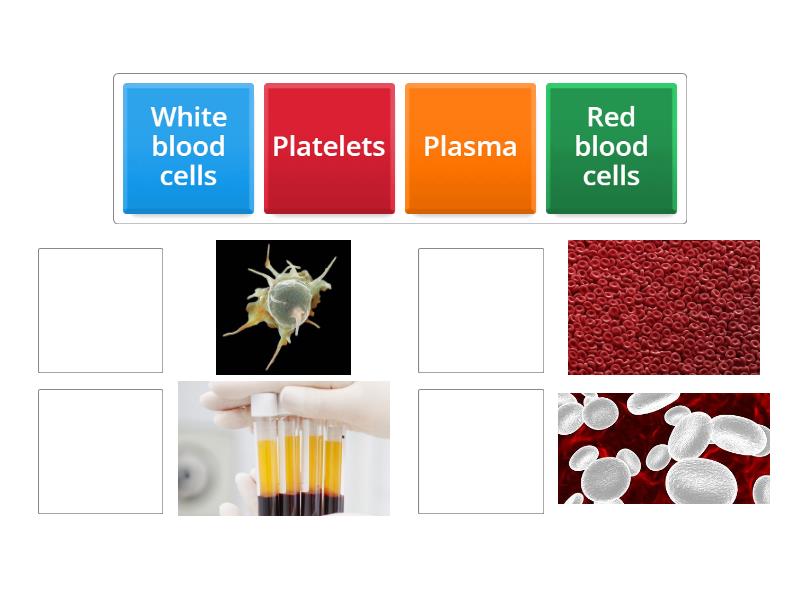 White blood cells

Platelets

Plasma

Red blood cells